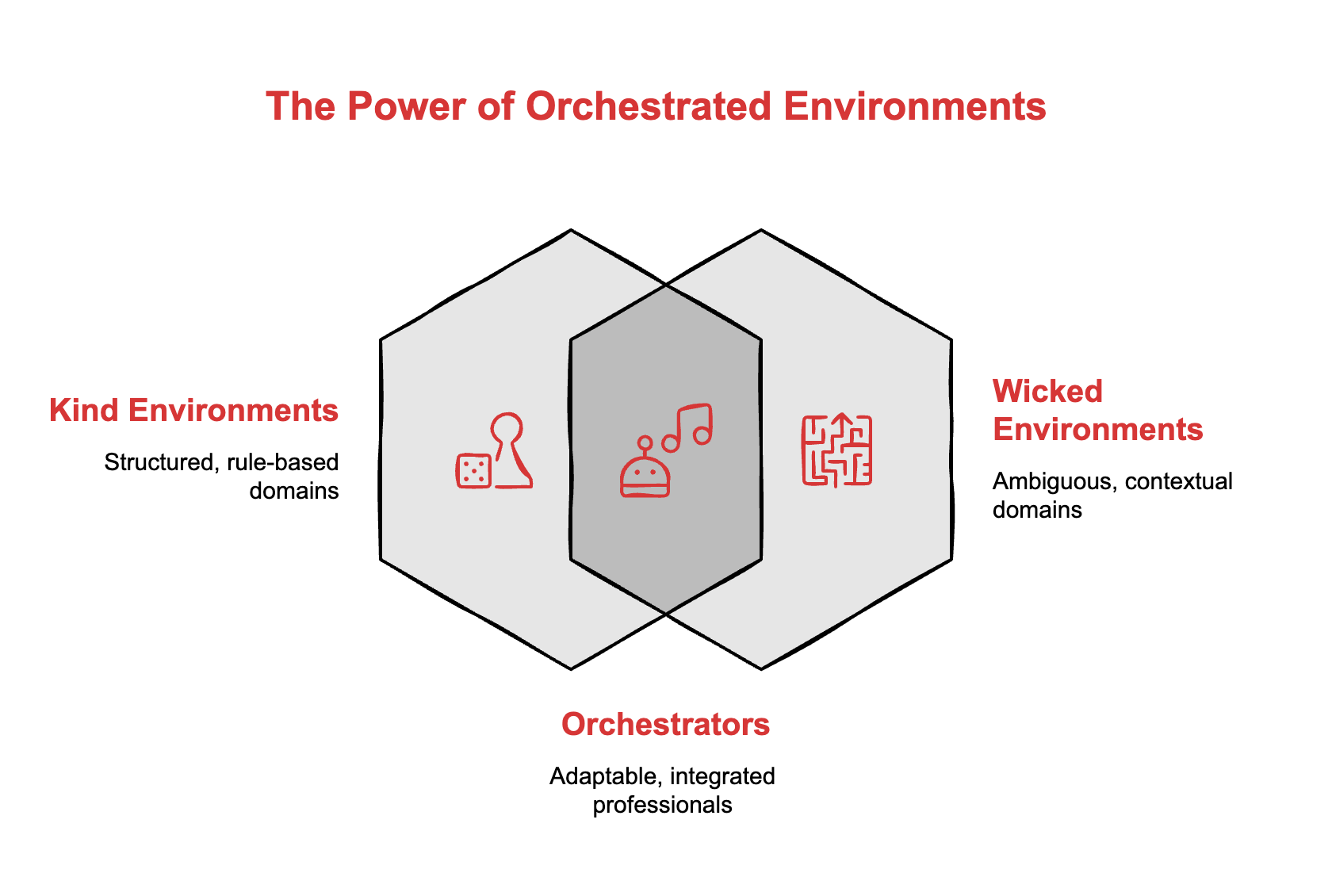 The Power of Orchestrated Environments

Kind Environments

Structured, rule-based domains

Wicked Environments

Ambiguous, contextual domains

Orchestrators

Adaptable, integrated professionals